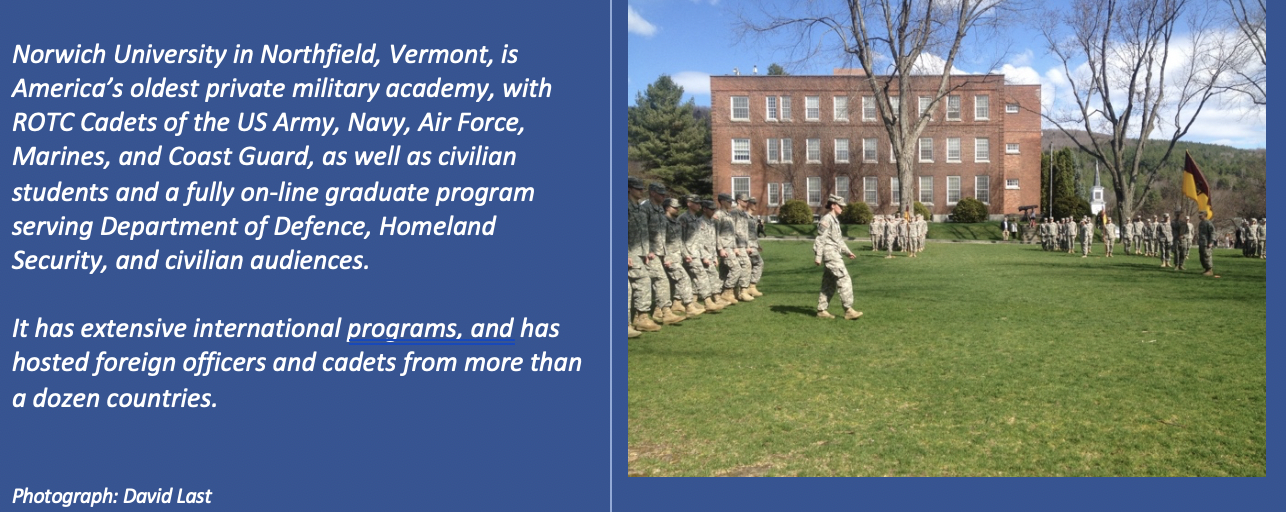 Norwich University in Northfield, Vermont, is America's oldest private military academy, with ROTC Cadets of the US Army, Navy, Air Force, Marines, and Coast Guard, as well as civilian students and a fully on-line graduate program serving Department of Defence, Homeland Security, and civilian audiences.

It has extensive international programs, and has hosted foreign officers and cadets from more than a dozen countries.

Photograph: David Last